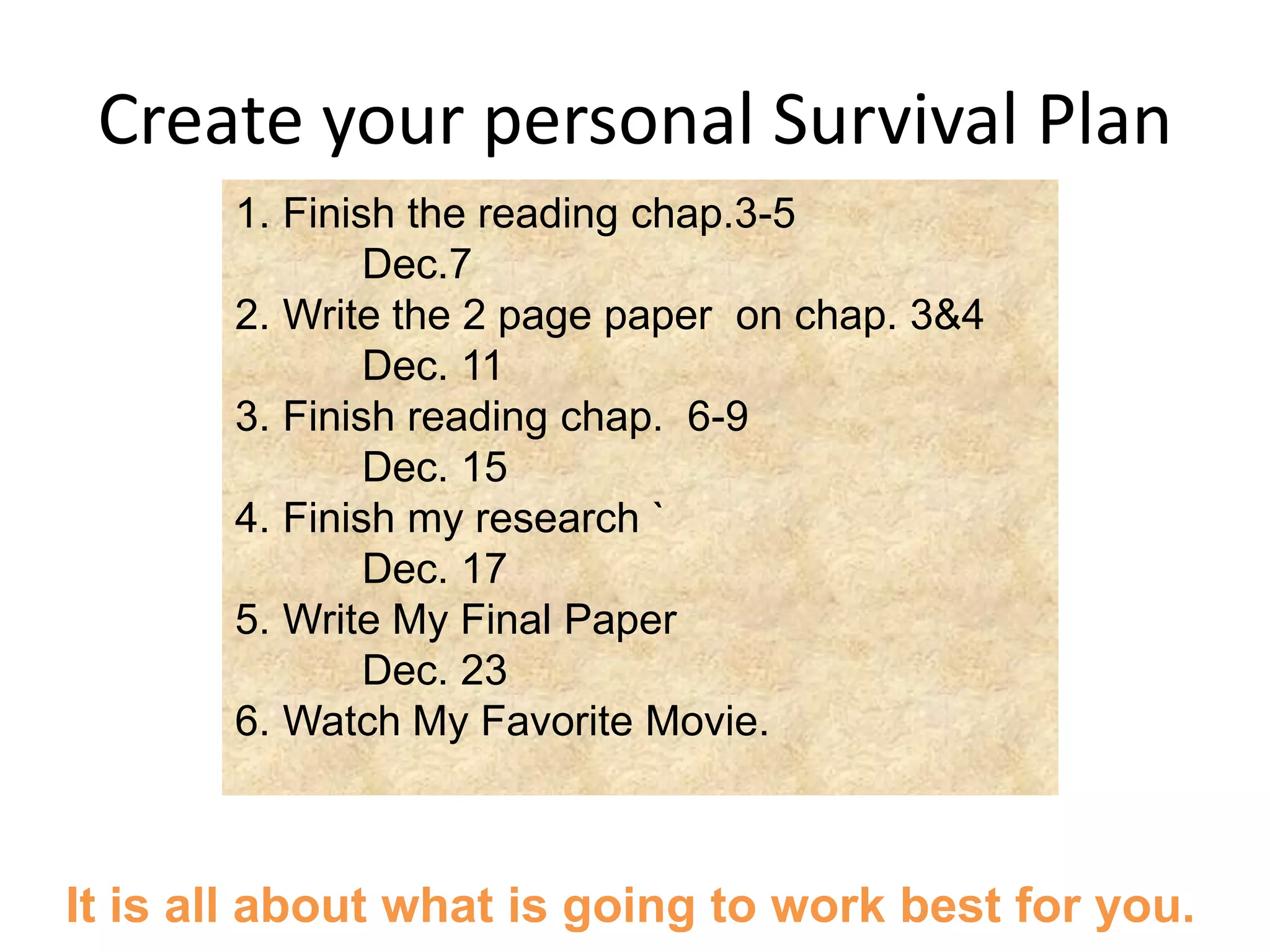 Create your personal Survival Plan

1. Finish the reading chap.3-5
Dec.7
2. Write the 2 page paper on chap. 3&4
Dec. 11
3. Finish reading chap. 6-9
Dec. 15
4. Finish my research `
Dec. 17
5. Write My Final Paper
Dec. 23
6. Watch My Favorite Movie.

It is all about what is going to work best for you.